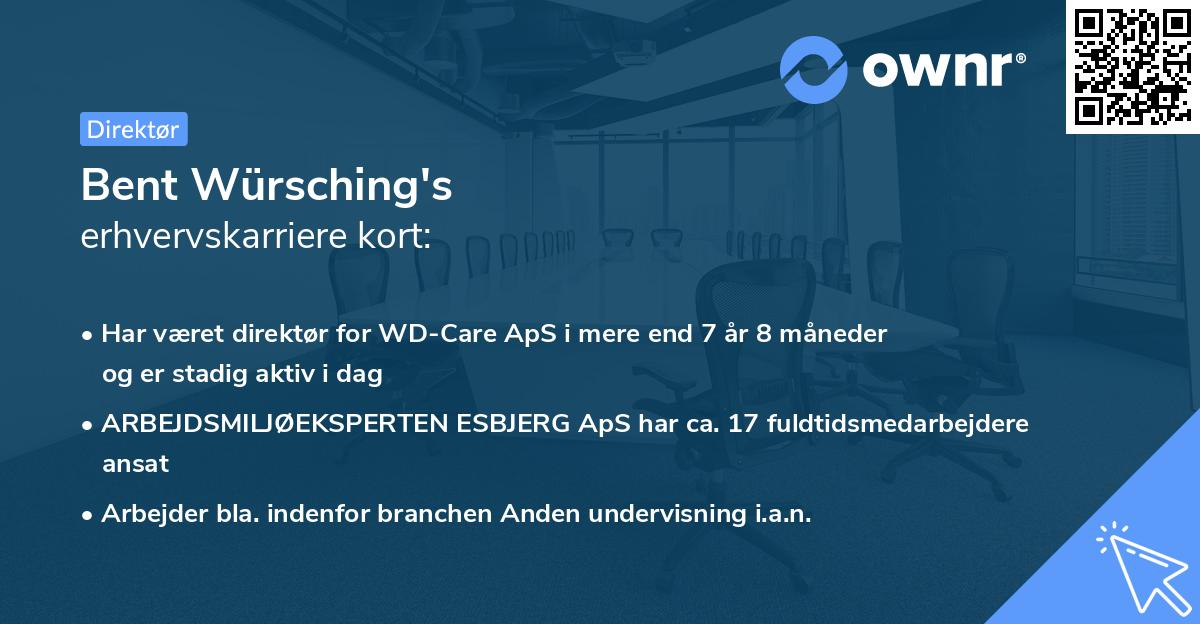 ownr®

Direktør

Bent Würsching's
erhvervskarriere kort:

• Har været direktør for WD-Care ApS i mere end 7 år 8 måneder og er stadig aktiv i dag
• ARBEJDSMILJØEKSPERTEN ESBJERG ApS har ca. 17 fuldtidsmedarbejdere ansat
• Arbejder bla. indenfor branchen Anden undervisning i.a.n.